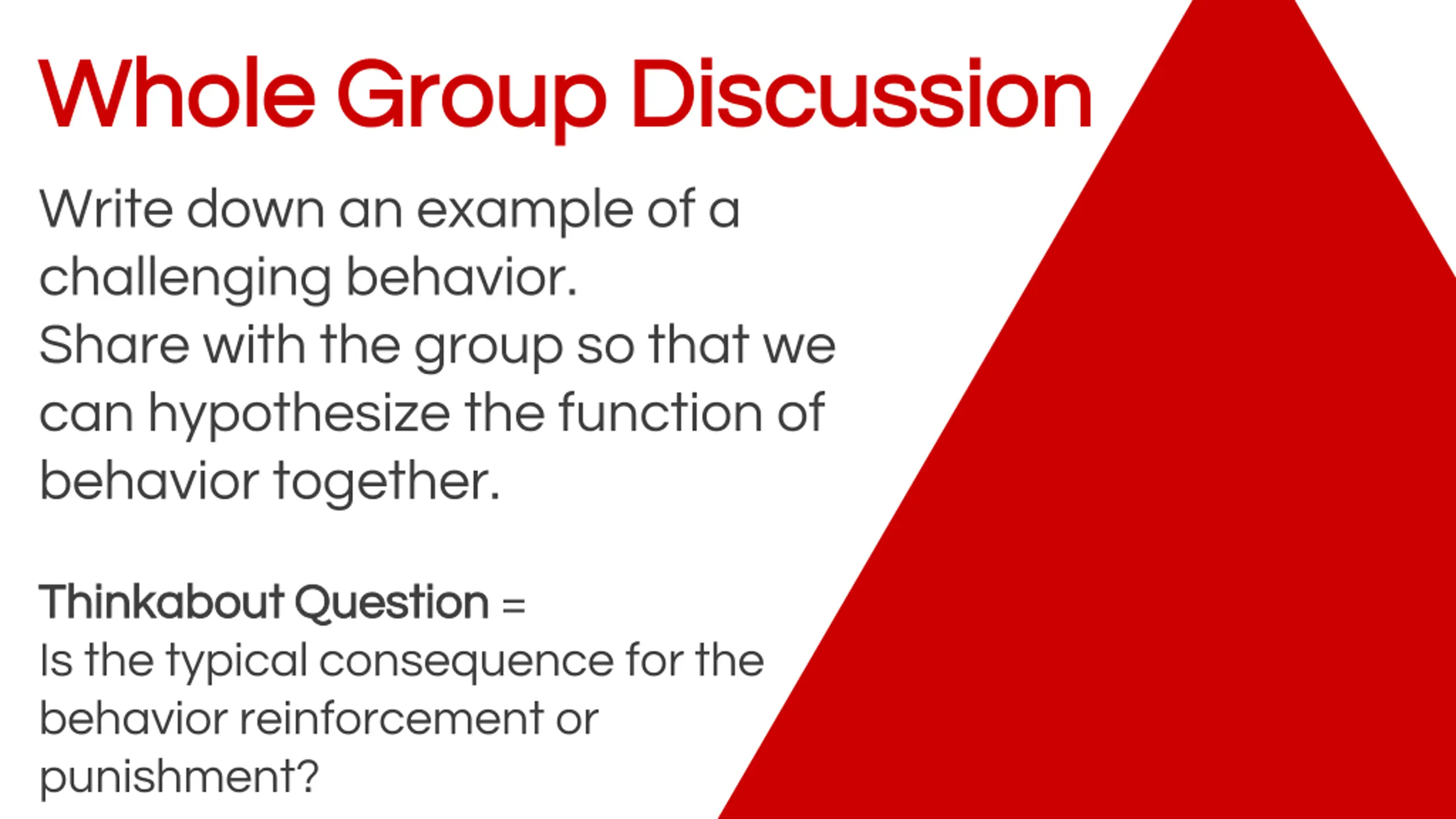 Whole Group Discussion

Write down an example of a challenging behavior.
Share with the group so that we can hypothesize the function of behavior together.

Thinkabout Question =
Is the typical consequence for the behavior reinforcement or punishment?